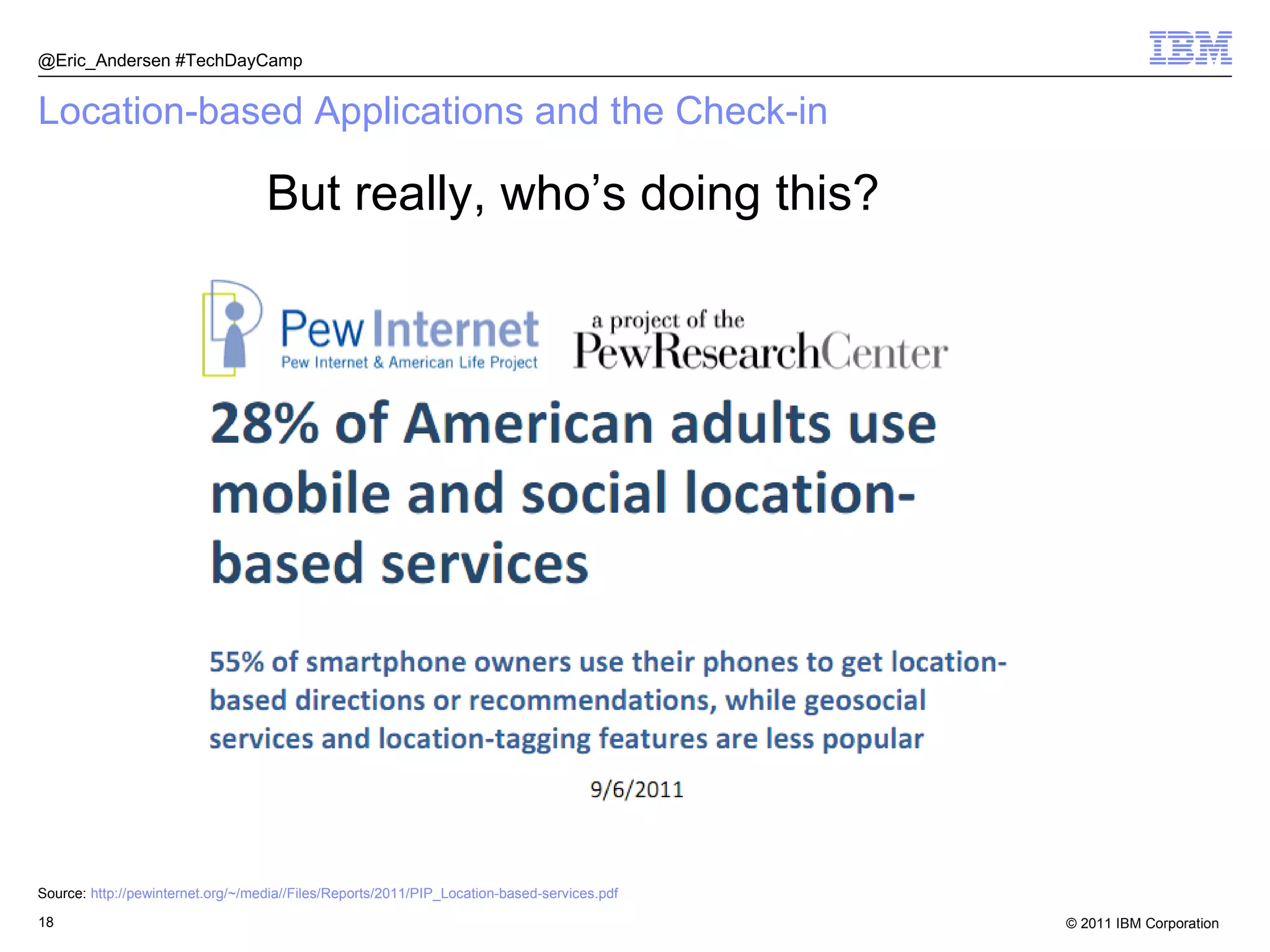 @Eric_Andersen #TechDayCamp

IBM

Location-based Applications and the Check-in

But really, who's doing this?

Pew Internet
Pew Internet & American Life Project

a project of the
PewResearchCenter

28% of American adults use mobile and social location-based services

55% of smartphone owners use their phones to get location-based directions or recommendations, while geosocial services and location-tagging features are less popular

9/6/2011

Source: http://pewinternet.org/~/media//Files/Reports/2011/PIP_Location-based-services.pdf

18

© 2011 IBM Corporation